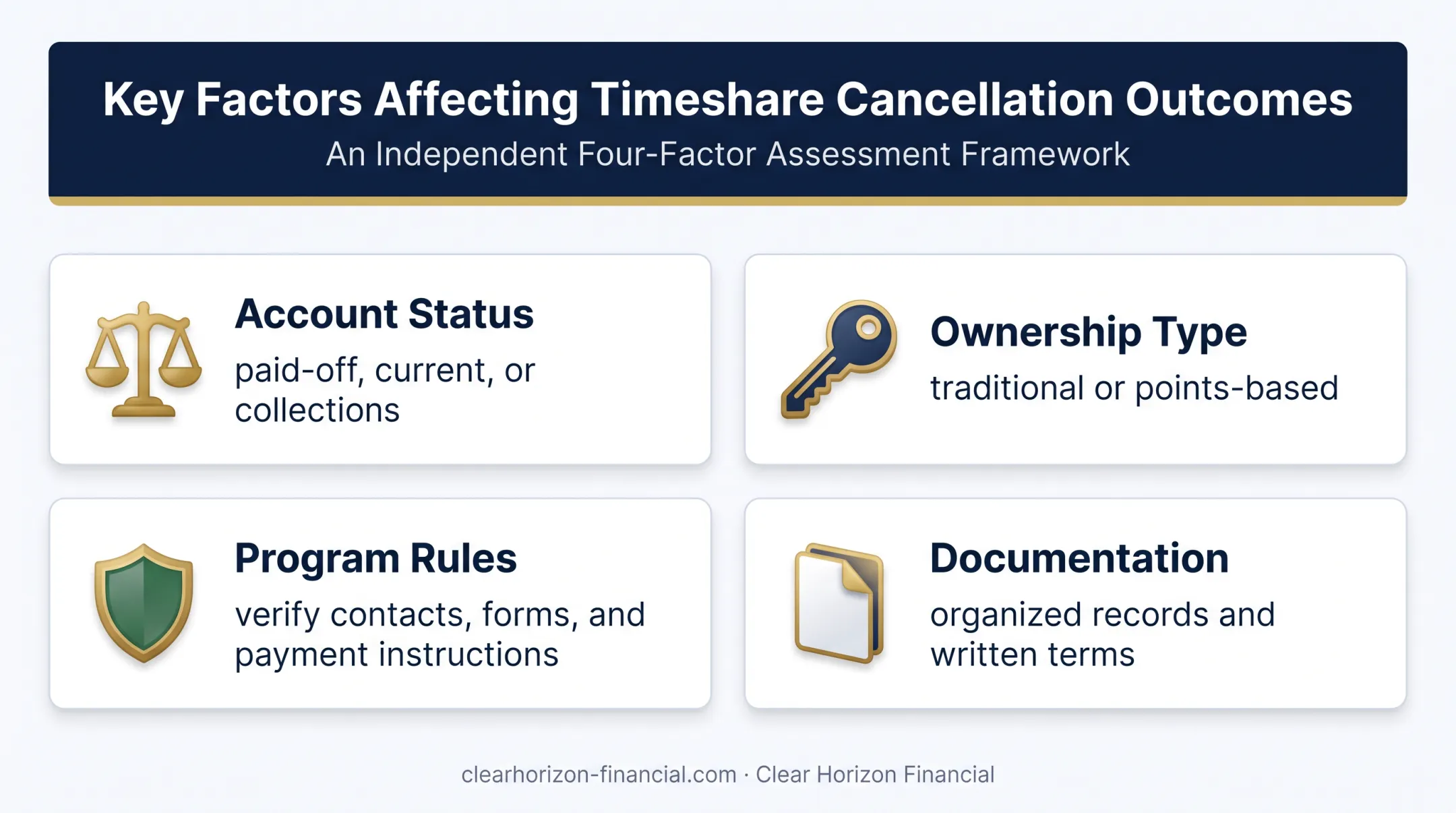 Key Factors Affecting Timeshare Cancellation Outcomes
An Independent Four-Factor Assessment Framework

Account Status
paid-off, current, or collections

Ownership Type
traditional or points-based

Program Rules
verify contacts, forms, and payment instructions

Documentation
organized records and written terms

clearhorizon-financial.com · Clear Horizon Financial